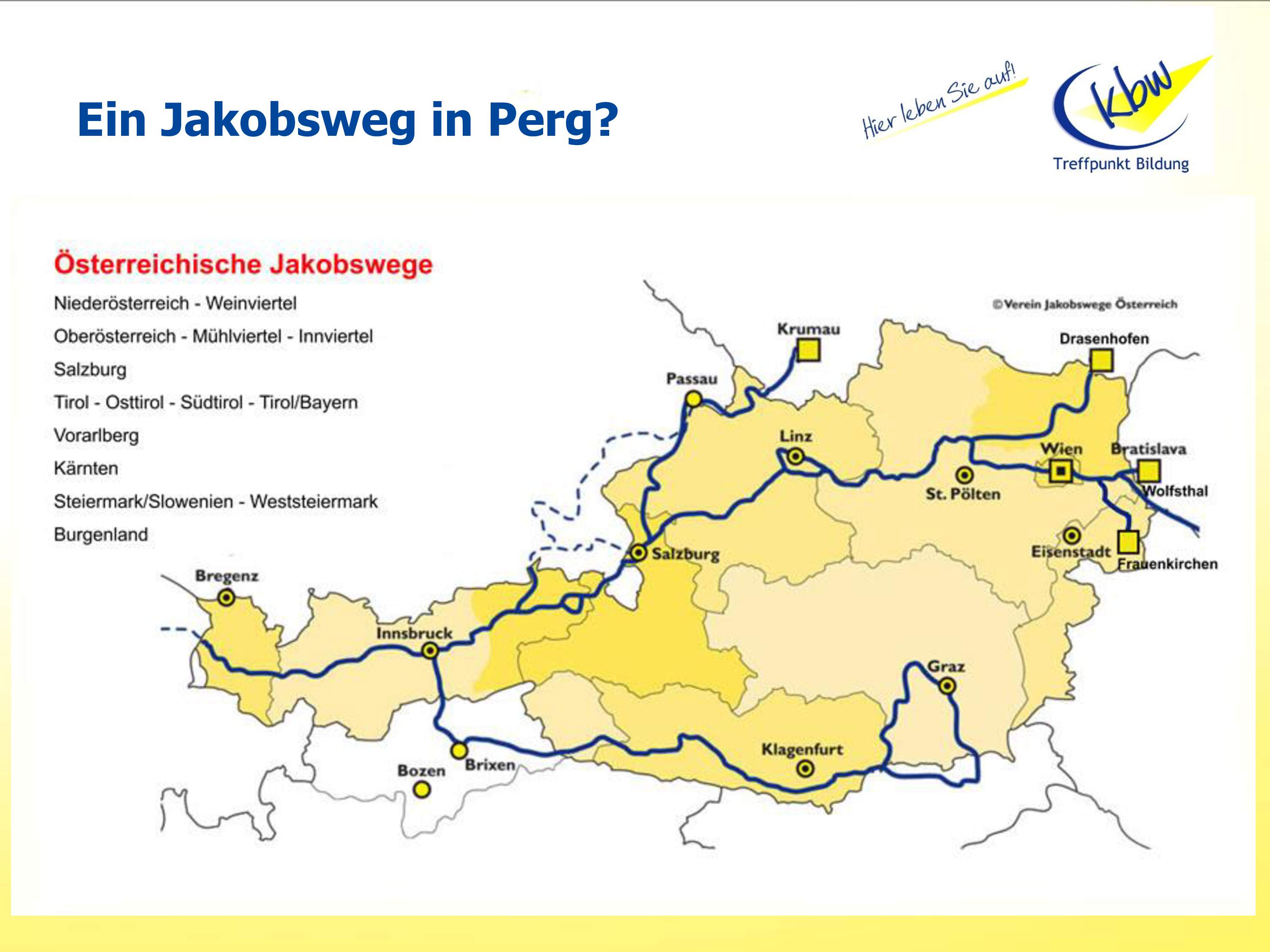 Ein Jakobsweg in Perg?

Hier leben Sie auf!

kbw
Treffpunkt Bildung

Österreichische Jakobswege

Niederösterreich - Weinviertel

Oberösterreich - Mühlviertel - Innviertel

Salzburg

Tirol - Osttirol - Südtirol - Tirol/Bayern

Vorarlberg

Kärnten

Steiermark/Slowenien - Weststeiermark

Burgenland

©Verein Jakobswege Österreich

Krumau
Drasenhofen
Passau
Linz
Wien
Bratislava
St. Pölten
Wolfsthal
Eisenstadt
Frauenkirchen
Salzburg
Bregenz
Innsbruck
Graz
Klagenfurt
Brixen
Bozen